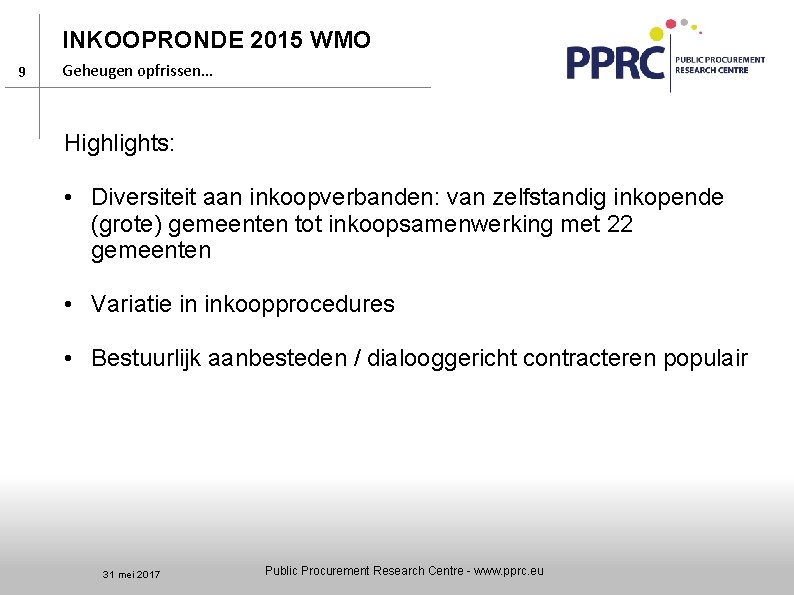 INKOOPRONDE 2015 WMO

9

Geheugen opfrissen…

PPRC PUBLIC PROCUREMENT RESEARCH CENTRE

Highlights:

• Diversiteit aan inkoopverbanden: van zelfstandig inkopende (grote) gemeenten tot inkoopsamenwerking met 22 gemeenten

• Variatie in inkoopprocedures

• Bestuurlijk aanbesteden / dialooggericht contracteren populair

31 mei 2017

Public Procurement Research Centre - www.pprc.eu